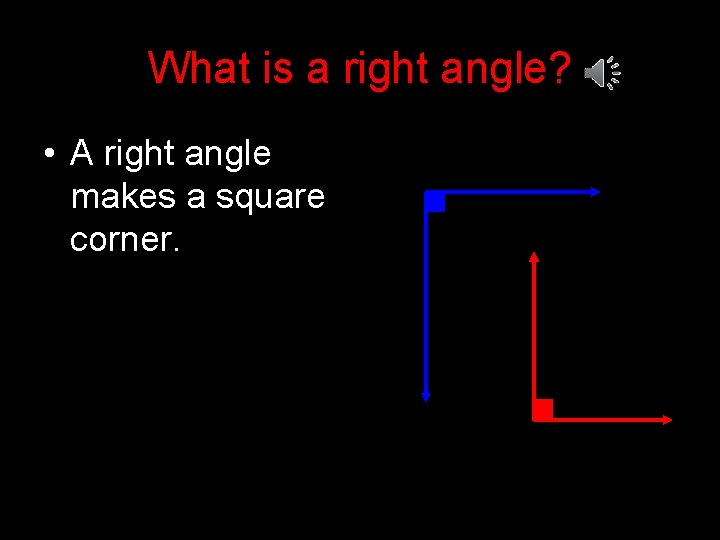 What is a right angle?

• A right angle makes a square corner.